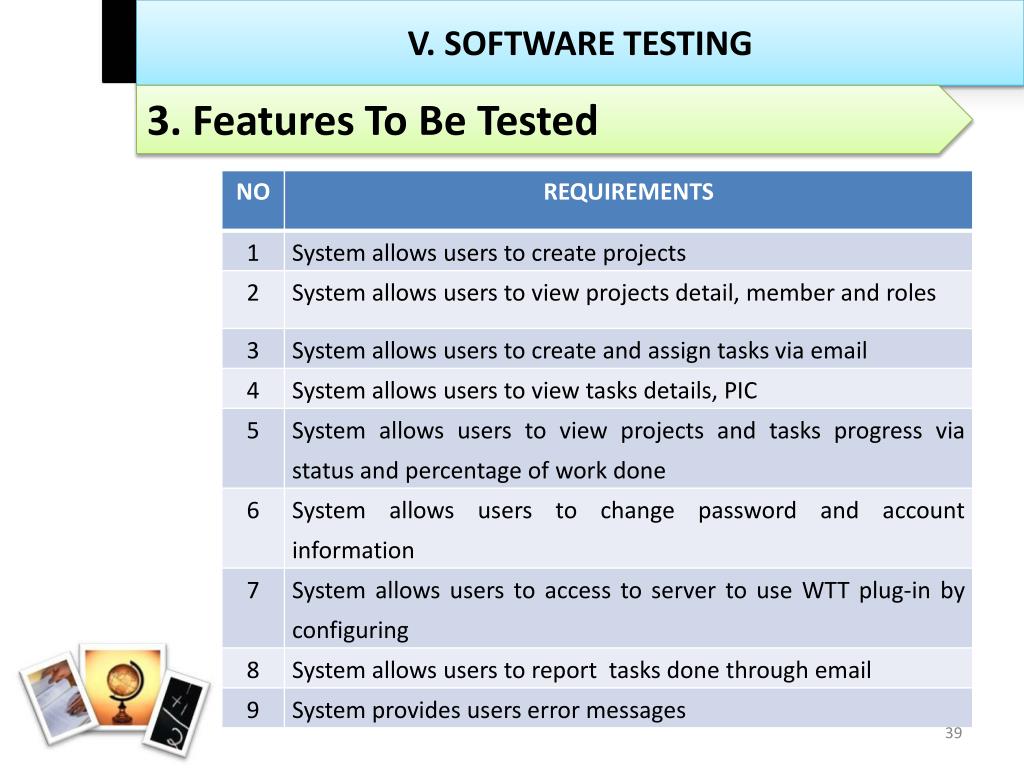 V. SOFTWARE TESTING

3. Features To Be Tested

| NO | REQUIREMENTS |
|---|---|
| 1 | System allows users to create projects |
| 2 | System allows users to view projects detail, member and roles |
| 3 | System allows users to create and assign tasks via email |
| 4 | System allows users to view tasks details, PIC |
| 5 | System allows users to view projects and tasks progress via status and percentage of work done |
| 6 | System allows users to change password and account information |
| 7 | System allows users to access to server to use WTT plug-in by configuring |
| 8 | System allows users to report tasks done through email |
| 9 | System provides users error messages |

39